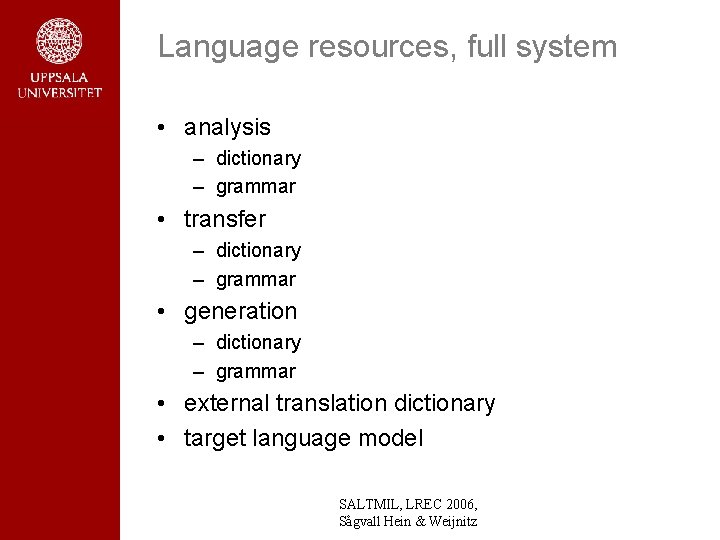 UPPSALA UNIVERSITET

Language resources, full system

• analysis
  – dictionary
  – grammar
• transfer
  – dictionary
  – grammar
• generation
  – dictionary
  – grammar
• external translation dictionary
• target language model

SALTMIL, LREC 2006,
Sågvall Hein & Weijnitz